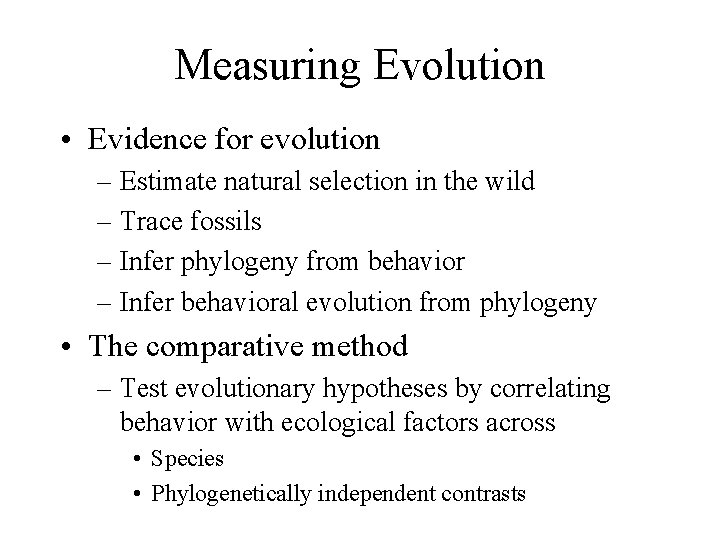 Measuring Evolution

• Evidence for evolution
– Estimate natural selection in the wild
– Trace fossils
– Infer phylogeny from behavior
– Infer behavioral evolution from phylogeny
• The comparative method
– Test evolutionary hypotheses by correlating behavior with ecological factors across
• Species
• Phylogenetically independent contrasts